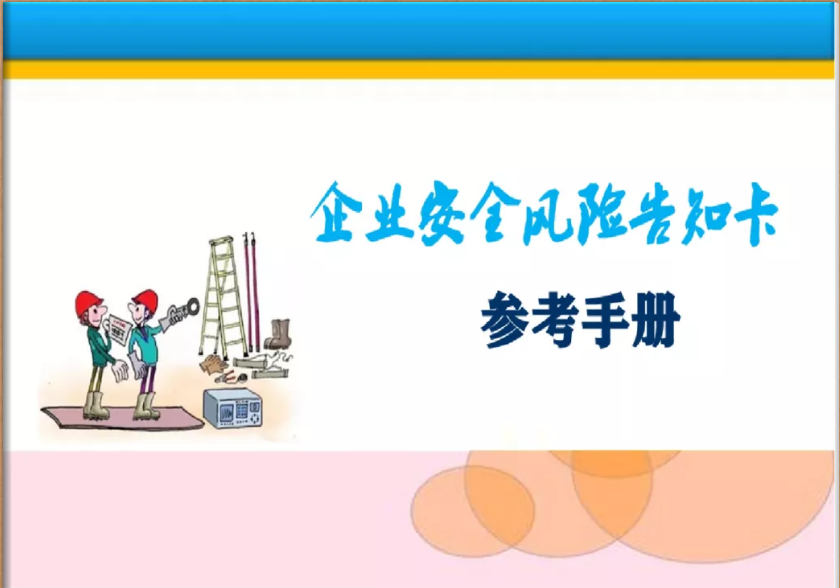 企业安全风险告知卡

参考手册